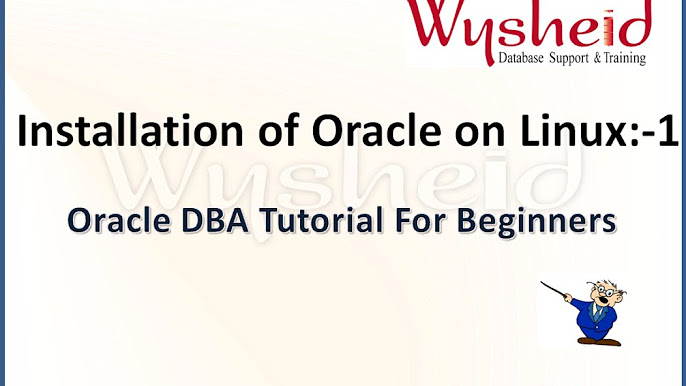 Wysheid
Database Support & Training

Installation of Oracle on Linux:-1

Wysheid

Oracle DBA Tutorial For Beginners